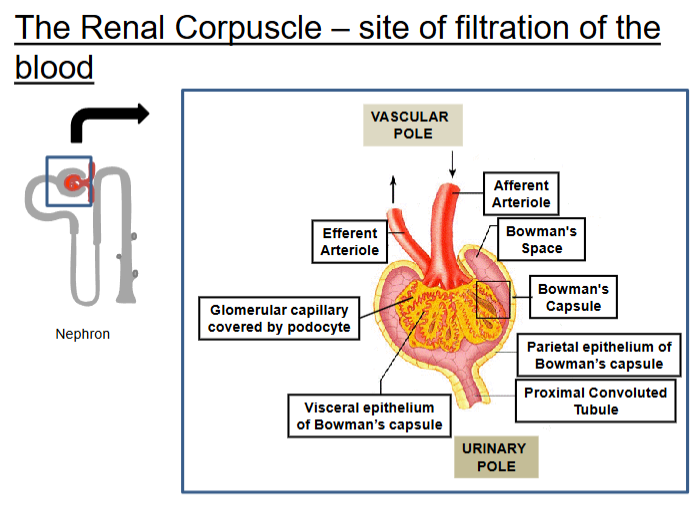 The Renal Corpuscle – site of filtration of the blood

Nephron

VASCULAR POLE

Afferent Arteriole

Efferent Arteriole

Bowman's Space

Bowman's Capsule

Glomerular capillary covered by podocyte

Parietal epithelium of Bowman's capsule

Proximal Convoluted Tubule

Visceral epithelium of Bowman's capsule

URINARY POLE